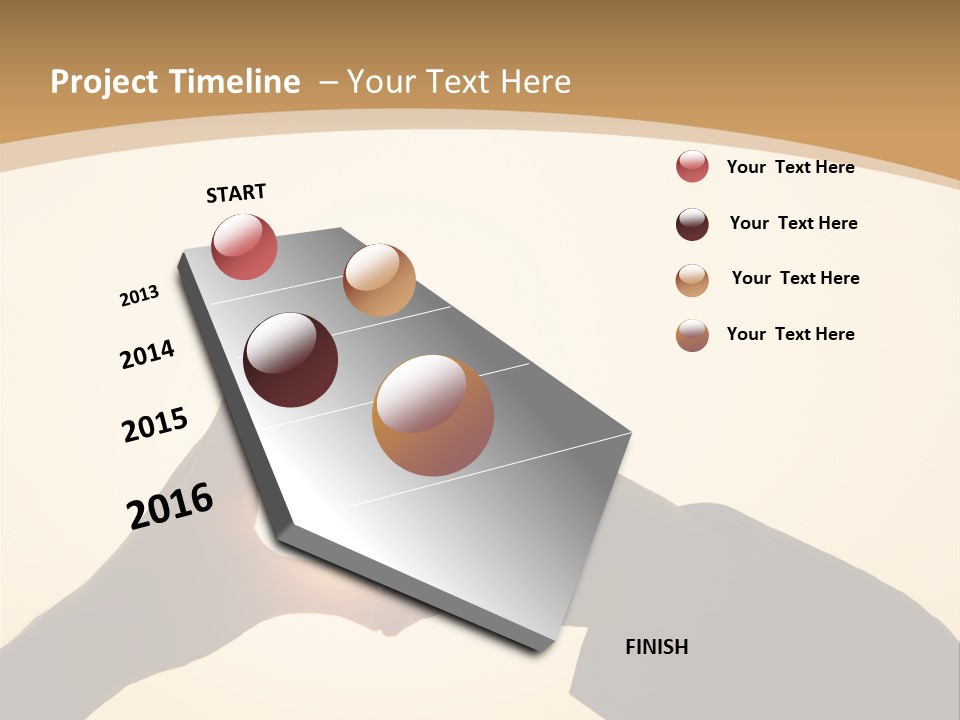 Project Timeline – Your Text Here

START

2013

2014

2015

2016

FINISH

Your Text Here

Your Text Here

Your Text Here

Your Text Here